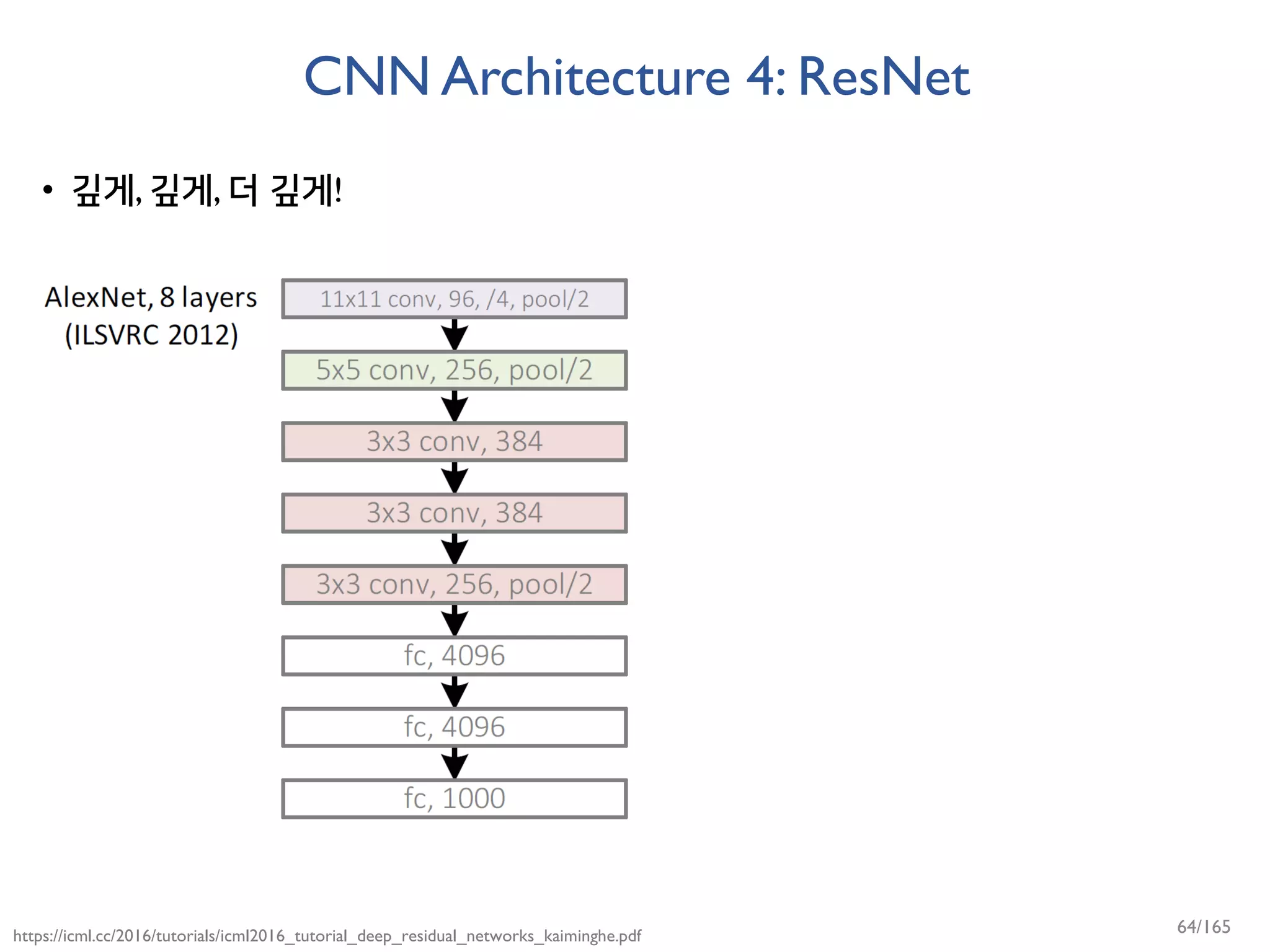 CNN Architecture 4: ResNet

• 깊게, 깊게, 더 깊게!

AlexNet, 8 layers (ILSVRC 2012)

11x11 conv, 96, /4, pool/2

5x5 conv, 256, pool/2

3x3 conv, 384

3x3 conv, 384

3x3 conv, 256, pool/2

fc, 4096

fc, 4096

fc, 1000

https://icml.cc/2016/tutorials/icml2016_tutorial_deep_residual_networks_kaiminghe.pdf

64/165